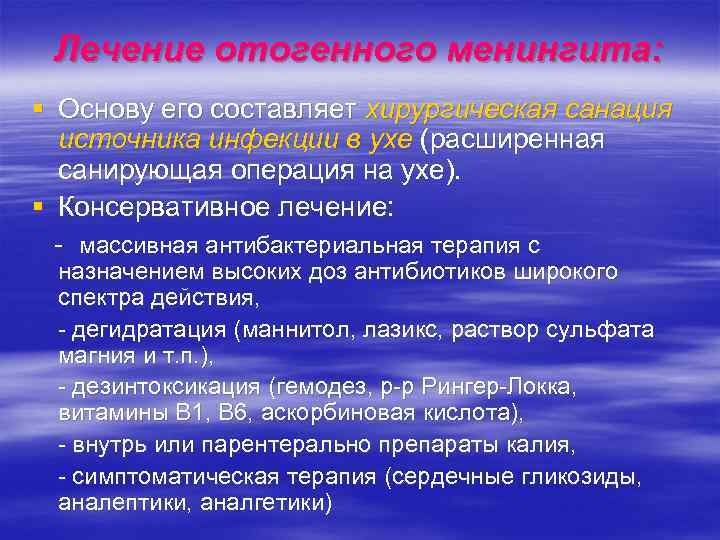 Лечение отогенного менингита:

▪ Основу его составляет хирургическая санация источника инфекции в ухе (расширенная санирующая операция на ухе).

▪ Консервативное лечение:

- массивная антибактериальная терапия с назначением высоких доз антибиотиков широкого спектра действия,

- дегидратация (маннитол, лазикс, раствор сульфата магния и т.п.),

- дезинтоксикация (гемодез, р-р Рингер-Локка, витамины В1, В6, аскорбиновая кислота),

- внутрь или парентерально препараты калия,

- симптоматическая терапия (сердечные гликозиды, аналептики, аналгетики)